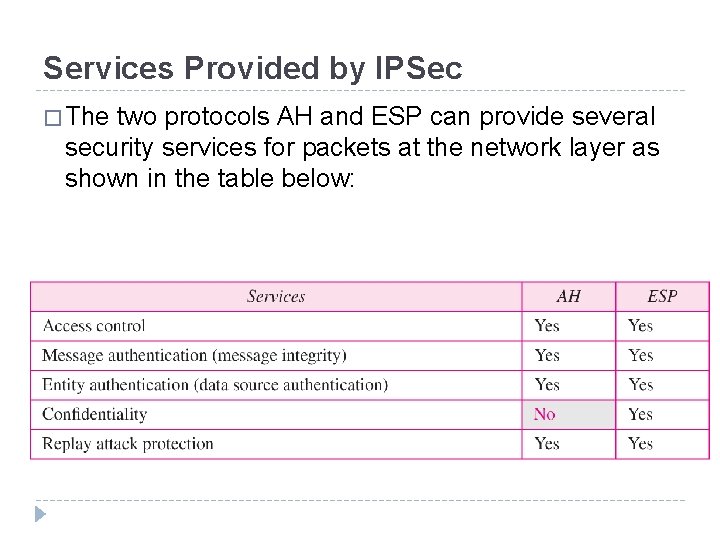 Services Provided by IPSec

□ The two protocols AH and ESP can provide several security services for packets at the network layer as shown in the table below:

| Services | AH | ESP |
|---|---|---|
| Access control | Yes | Yes |
| Message authentication (message integrity) | Yes | Yes |
| Entity authentication (data source authentication) | Yes | Yes |
| Confidentiality | No | Yes |
| Replay attack protection | Yes | Yes |